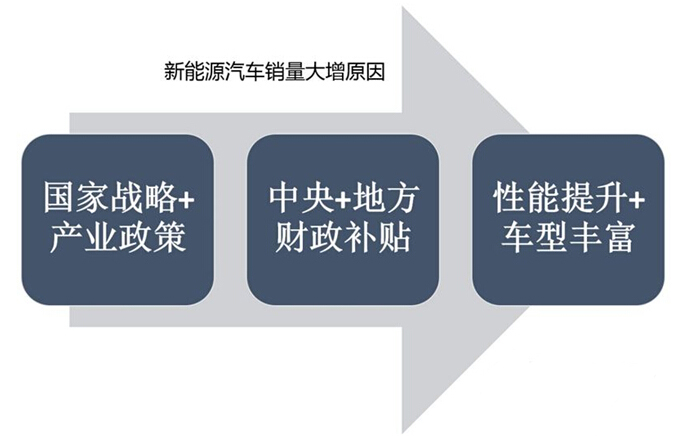 新能源汽车销量大增原因

国家战略+产业政策

中央+地方财政补贴

性能提升+车型丰富